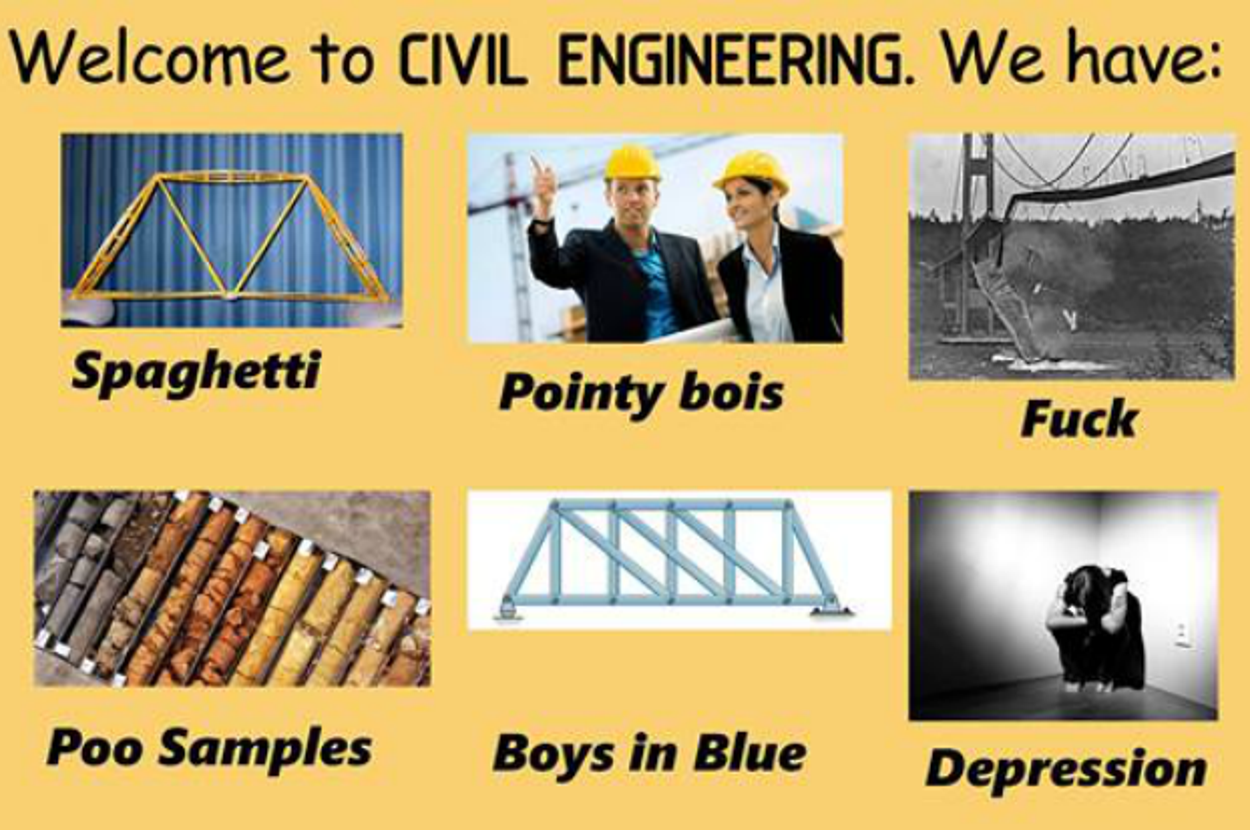 Welcome to CIVIL ENGINEERING. We have:

Spaghetti

Pointy bois

Fuck

Poo Samples

Boys in Blue

Depression